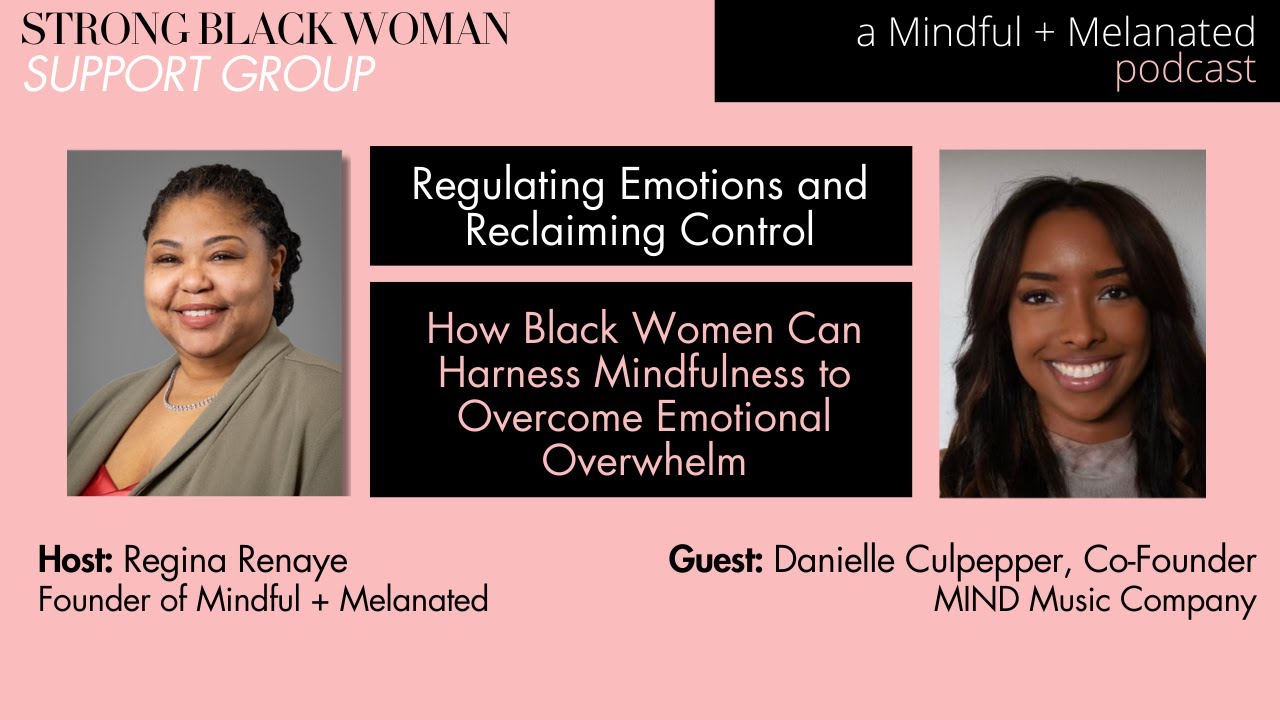 STRONG BLACK WOMAN
SUPPORT GROUP

a Mindful + Melanated
podcast

Regulating Emotions and Reclaiming Control

How Black Women Can Harness Mindfulness to Overcome Emotional Overwhelm

Host: Regina Renaye
Founder of Mindful + Melanated

Guest: Danielle Culpepper, Co-Founder
MIND Music Company